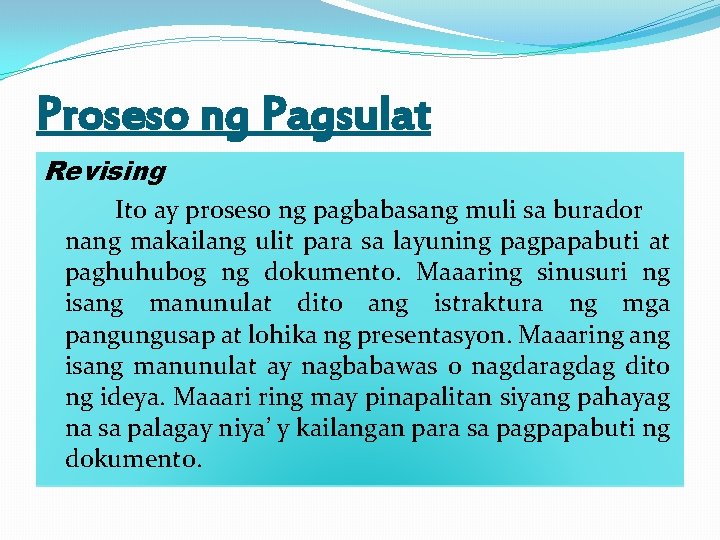 Proseso ng Pagsulat

Revising

Ito ay proseso ng pagbabasang muli sa burador nang makailang ulit para sa layuning pagpapabuti at paghuhubog ng dokumento. Maaaring sinusuri ng isang manunulat dito ang istraktura ng mga pangungusap at lohika ng presentasyon. Maaaring ang isang manunulat ay nagbabawas o nagdaragdag dito ng ideya. Maaari ring may pinapalitan siyang pahayag na sa palagay niya' y kailangan para sa pagpapabuti ng dokumento.